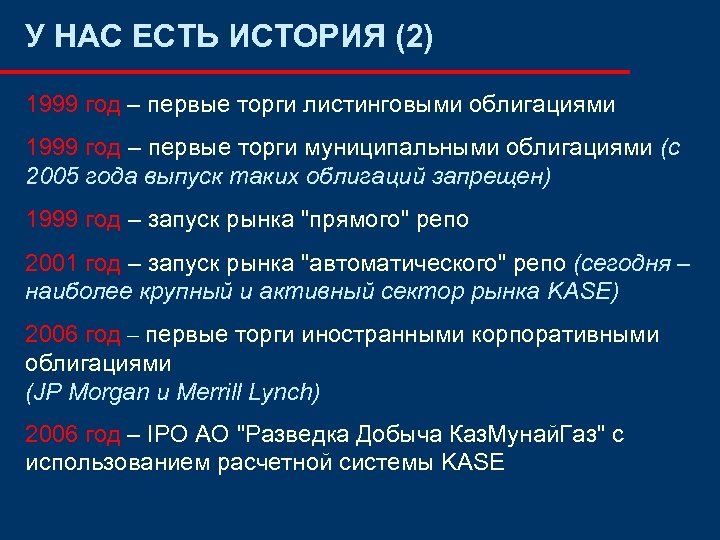 У НАС ЕСТЬ ИСТОРИЯ (2)

1999 год – первые торги листинговыми облигациями

1999 год – первые торги муниципальными облигациями (с 2005 года выпуск таких облигаций запрещен)

1999 год – запуск рынка "прямого" репо

2001 год – запуск рынка "автоматического" репо (сегодня – наиболее крупный и активный сектор рынка KASE)

2006 год – первые торги иностранными корпоративными облигациями
(JP Morgan и Merrill Lynch)

2006 год – IPO АО "Разведка Добыча КазМунайГаз" с использованием расчетной системы KASE